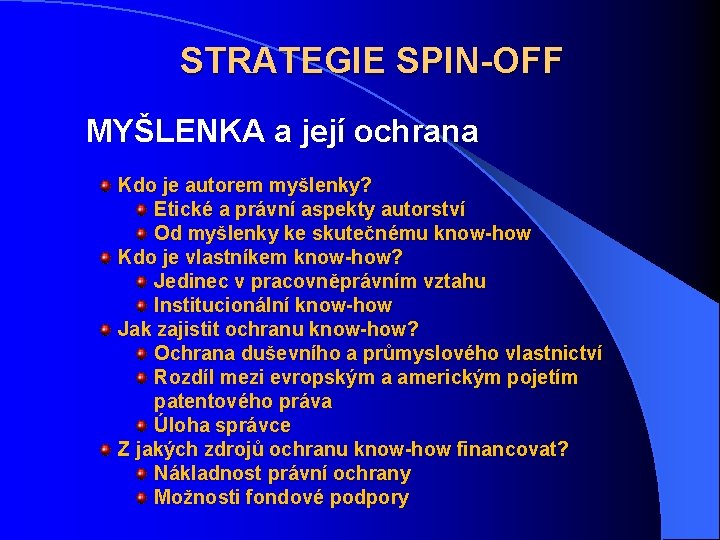 STRATEGIE SPIN-OFF

MYŠLENKA a její ochrana

Kdo je autorem myšlenky?
Etické a právní aspekty autorství
Od myšlenky ke skutečnému know-how
Kdo je vlastníkem know-how?
Jedinec v pracovněprávním vztahu
Institucionální know-how
Jak zajistit ochranu know-how?
Ochrana duševního a průmyslového vlastnictví
Rozdíl mezi evropským a americkým pojetím patentového práva
Úloha správce
Z jakých zdrojů ochranu know-how financovat?
Nákladnost právní ochrany
Možnosti fondové podpory